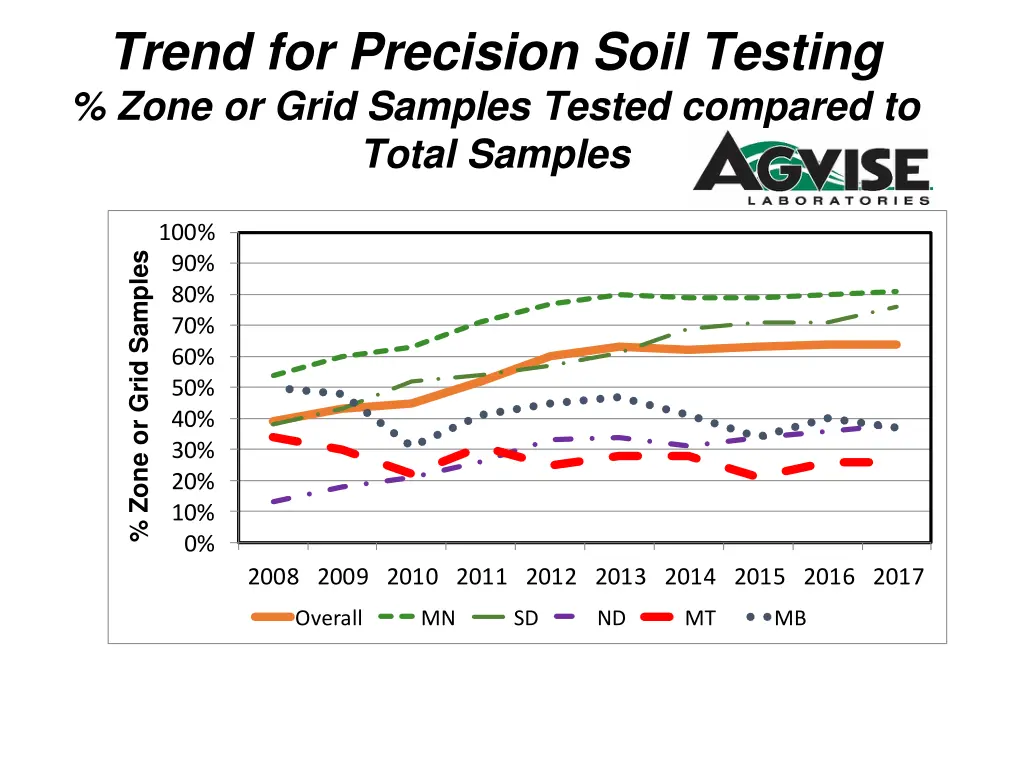 Trend for Precision Soil Testing
% Zone or Grid Samples Tested compared to Total Samples

AGVISE LABORATORIES

% Zone or Grid Samples

100%
90%
80%
70%
60%
50%
40%
30%
20%
10%
0%

2008 2009 2010 2011 2012 2013 2014 2015 2016 2017

Overall MN SD ND MT MB